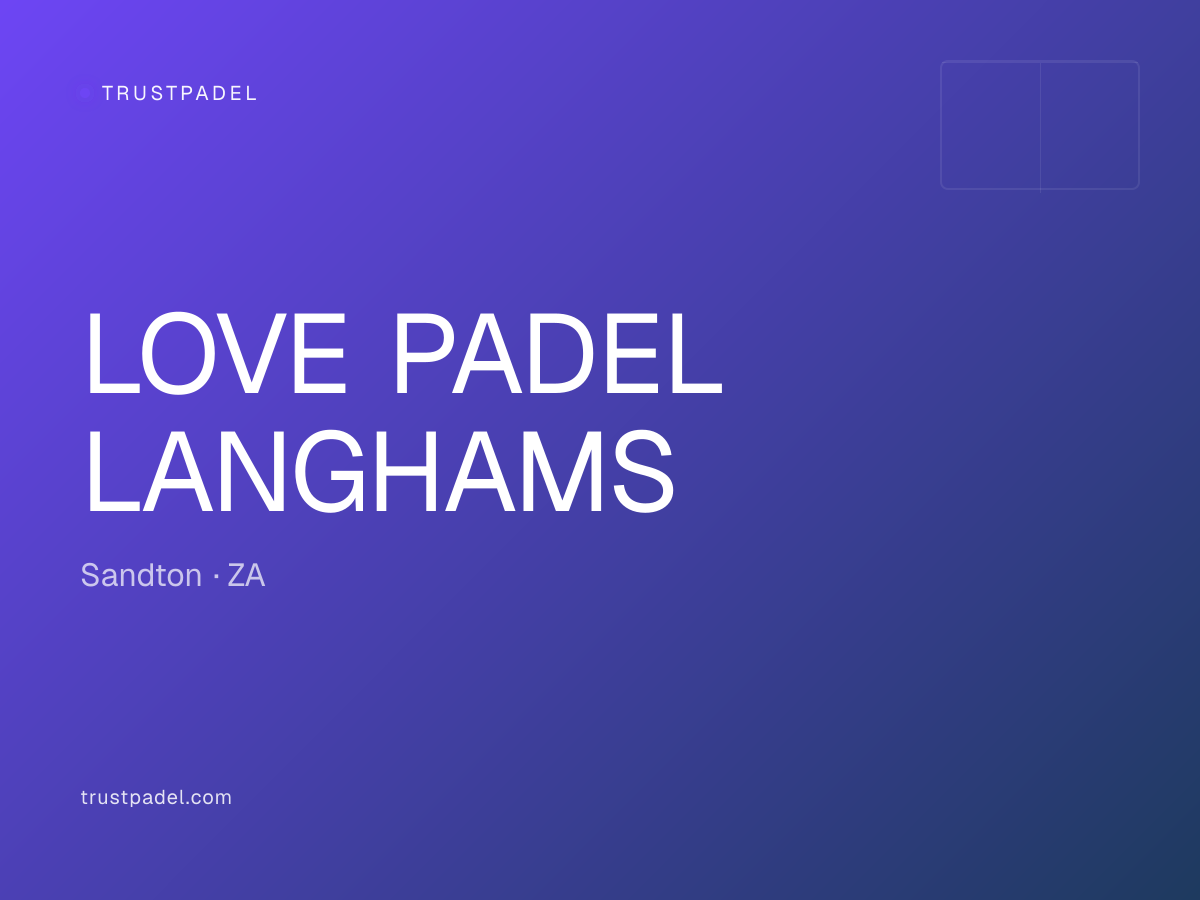 TRUSTPADEL

LOVE PADEL LANGHAMS

Sandton · ZA

trustpadel.com